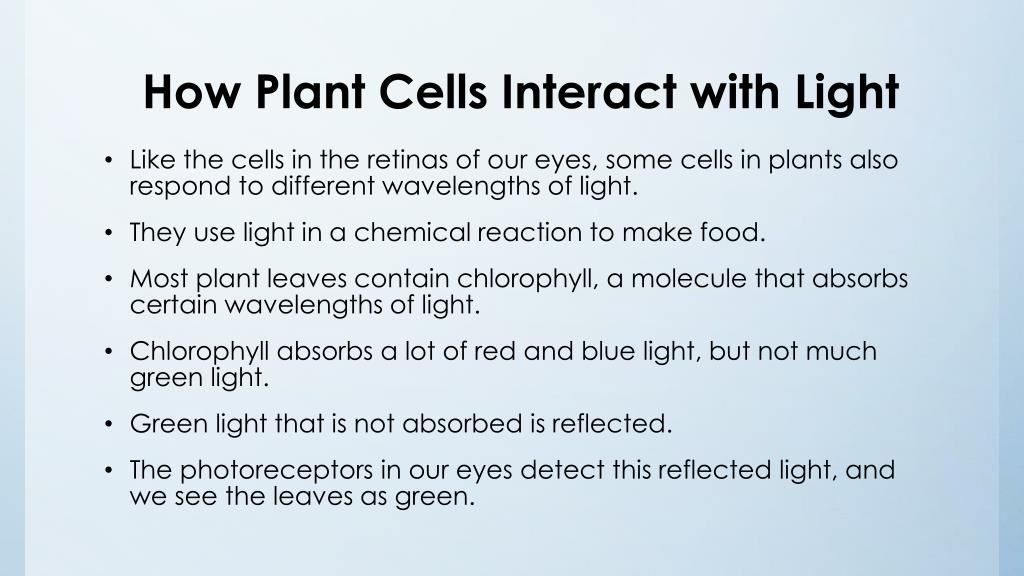 How Plant Cells Interact with Light

• Like the cells in the retinas of our eyes, some cells in plants also respond to different wavelengths of light.

• They use light in a chemical reaction to make food.

• Most plant leaves contain chlorophyll, a molecule that absorbs certain wavelengths of light.

• Chlorophyll absorbs a lot of red and blue light, but not much green light.

• Green light that is not absorbed is reflected.

• The photoreceptors in our eyes detect this reflected light, and we see the leaves as green.